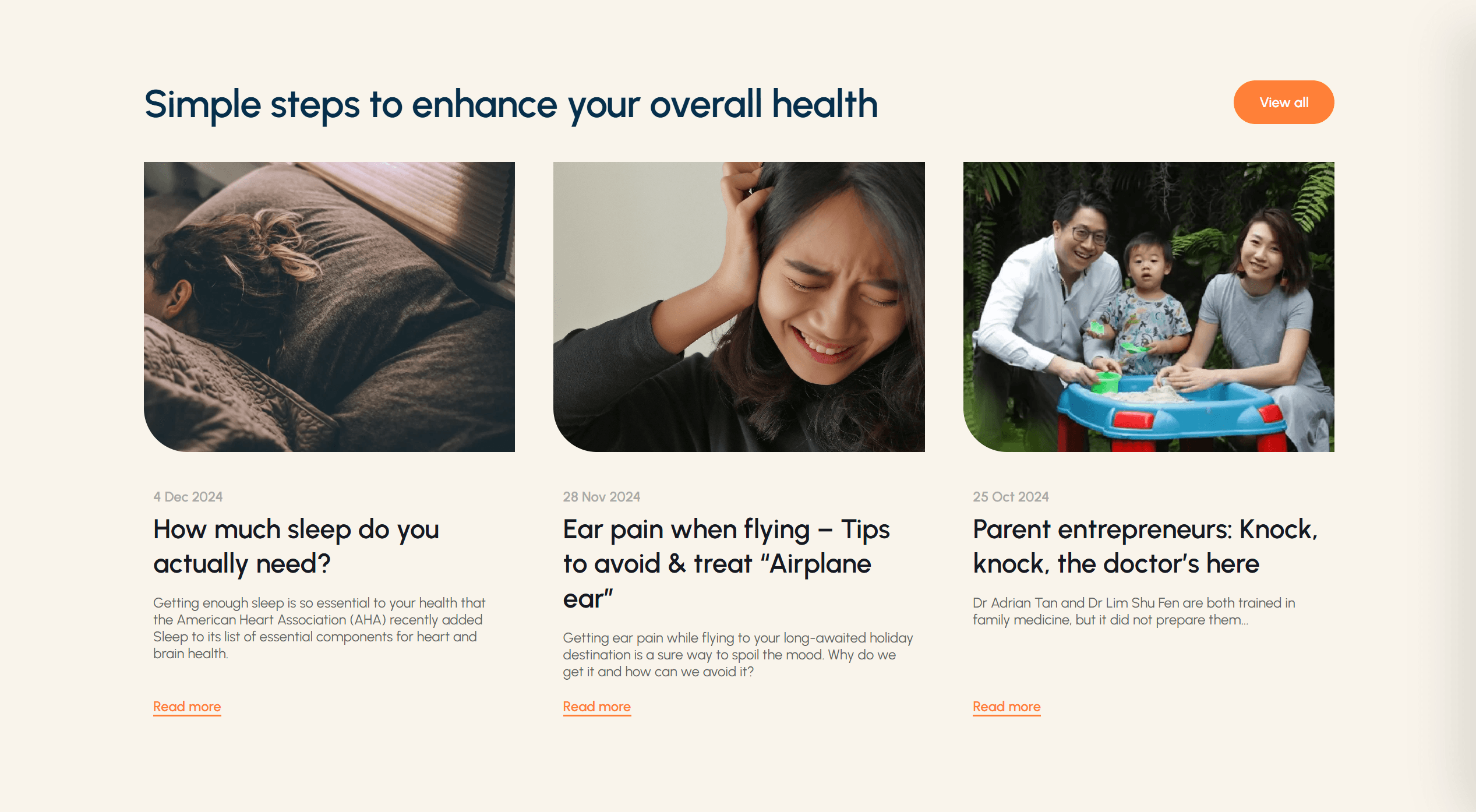 Simple steps to enhance your overall health

View all

4 Dec 2024

How much sleep do you actually need?

Getting enough sleep is so essential to your health that the American Heart Association (AHA) recently added Sleep to its list of essential components for heart and brain health.

Read more

28 Nov 2024

Ear pain when flying – Tips to avoid & treat “Airplane ear”

Getting ear pain while flying to your long-awaited holiday destination is a sure way to spoil the mood. Why do we get it and how can we avoid it?

Read more

25 Oct 2024

Parent entrepreneurs: Knock, knock, the doctor’s here

Dr Adrian Tan and Dr Lim Shu Fen are both trained in family medicine, but it did not prepare them...

Read more